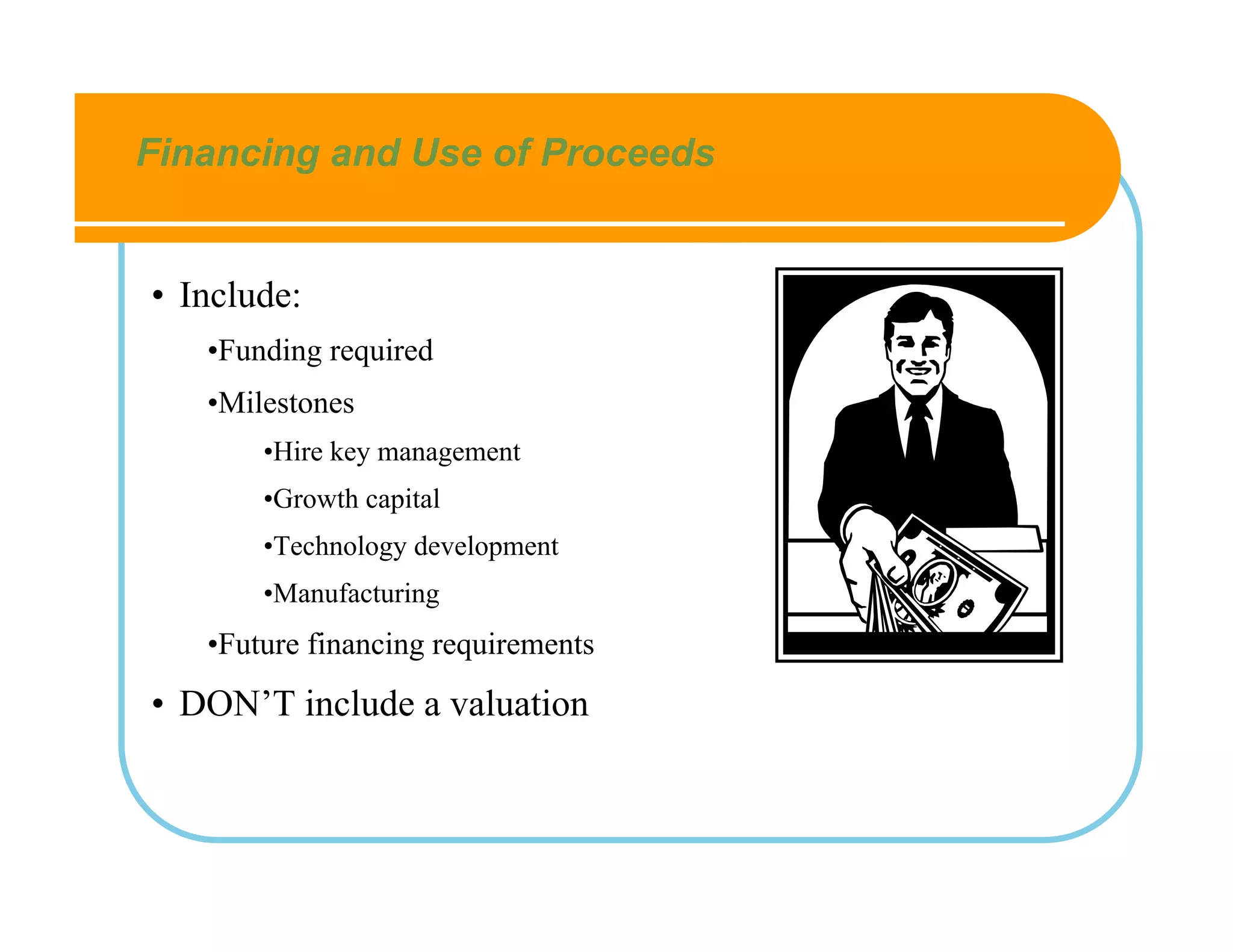 Financing and Use of Proceeds

• Include:

•Funding required

•Milestones

•Hire key management

•Growth capital

•Technology development

•Manufacturing

•Future financing requirements

• DON'T include a valuation